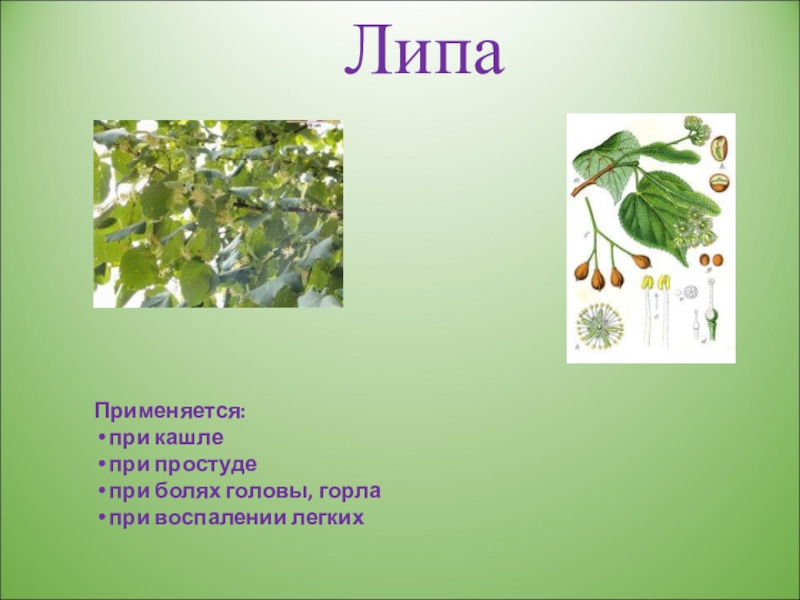 Липа

Применяется:
•при кашле
•при простуде
•при болях головы, горла
•при воспалении легких